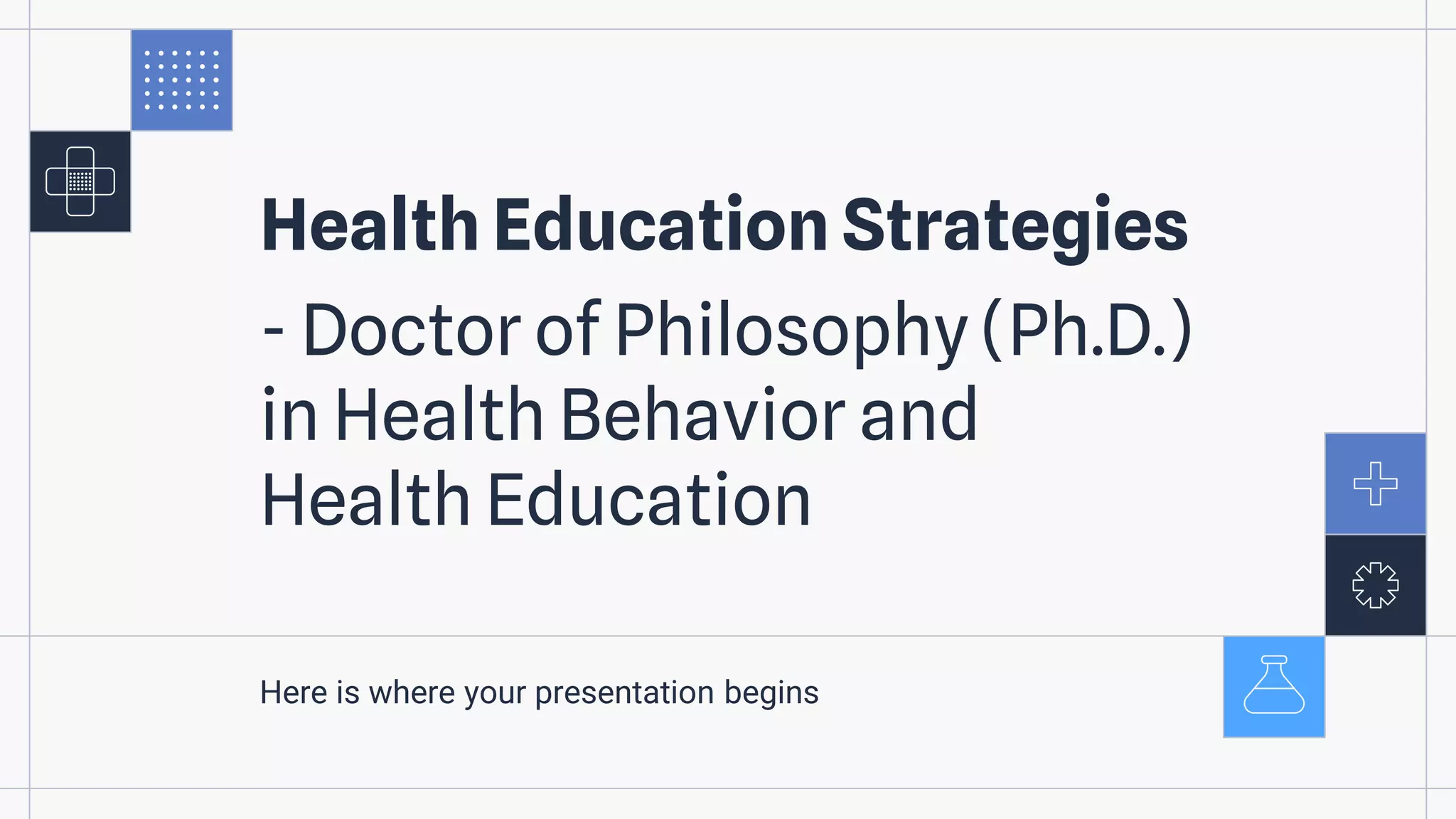 Health Education Strategies
- Doctor of Philosophy (Ph.D.) in Health Behavior and Health Education

Here is where your presentation begins